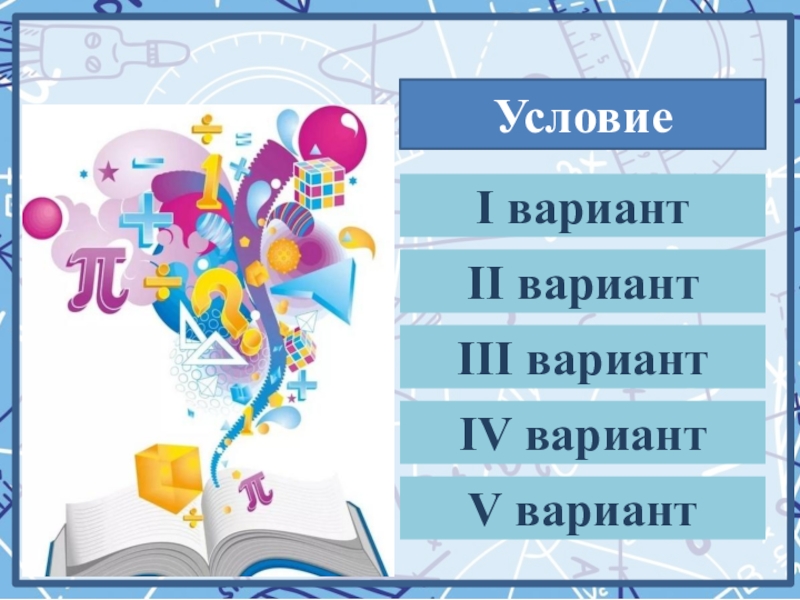 Условие

I вариант

II вариант

III вариант

IV вариант

V вариант